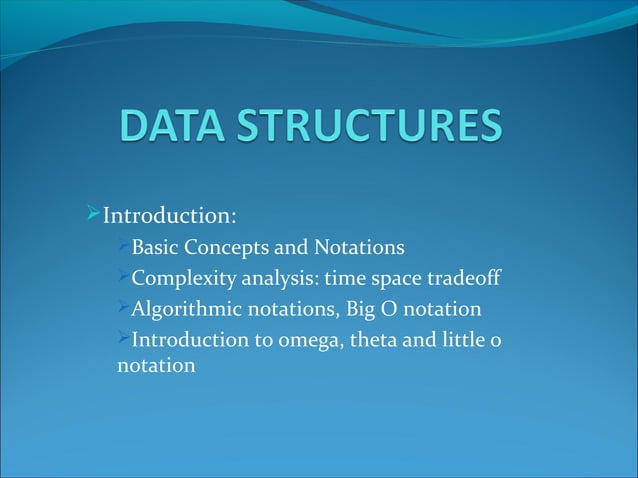 DATA STRUCTURES

➢Introduction:

➢Basic Concepts and Notations

➢Complexity analysis: time space tradeoff

➢Algorithmic notations, Big O notation

➢Introduction to omega, theta and little o notation